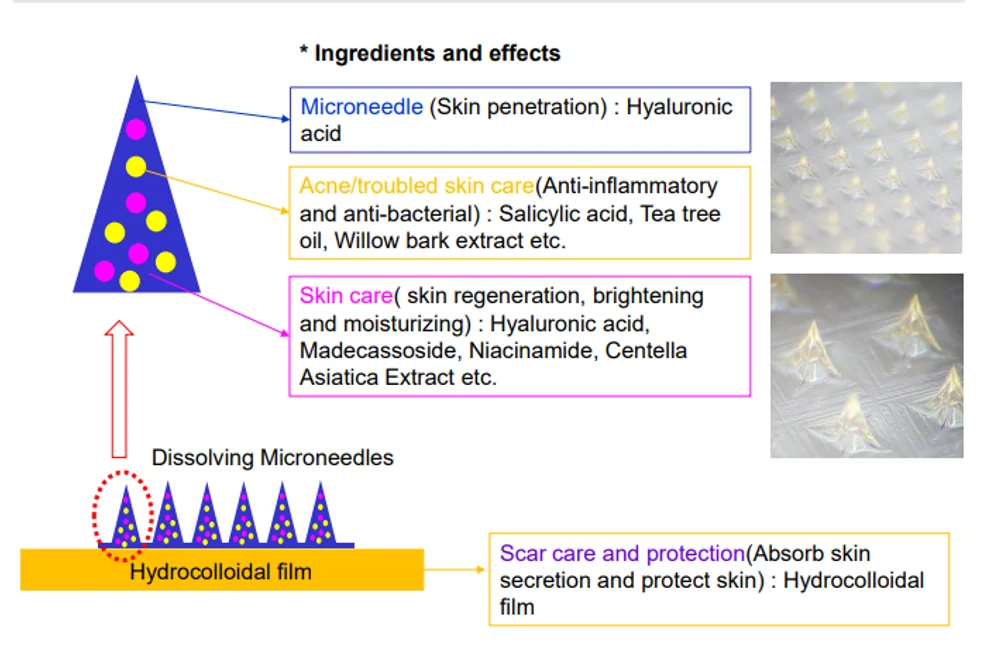 * Ingredients and effects

Microneedle (Skin penetration) : Hyaluronic acid

Acne/troubled skin care(Anti-inflammatory and anti-bacterial) : Salicylic acid, Tea tree oil, Willow bark extract etc.

Skin care( skin regeneration, brightening and moisturizing) : Hyaluronic acid, Madecassoside, Niacinamide, Centella Asiatica Extract etc.

Dissolving Microneedles

Hydrocolloidal film

Scar care and protection(Absorb skin secretion and protect skin) : Hydrocolloidal film